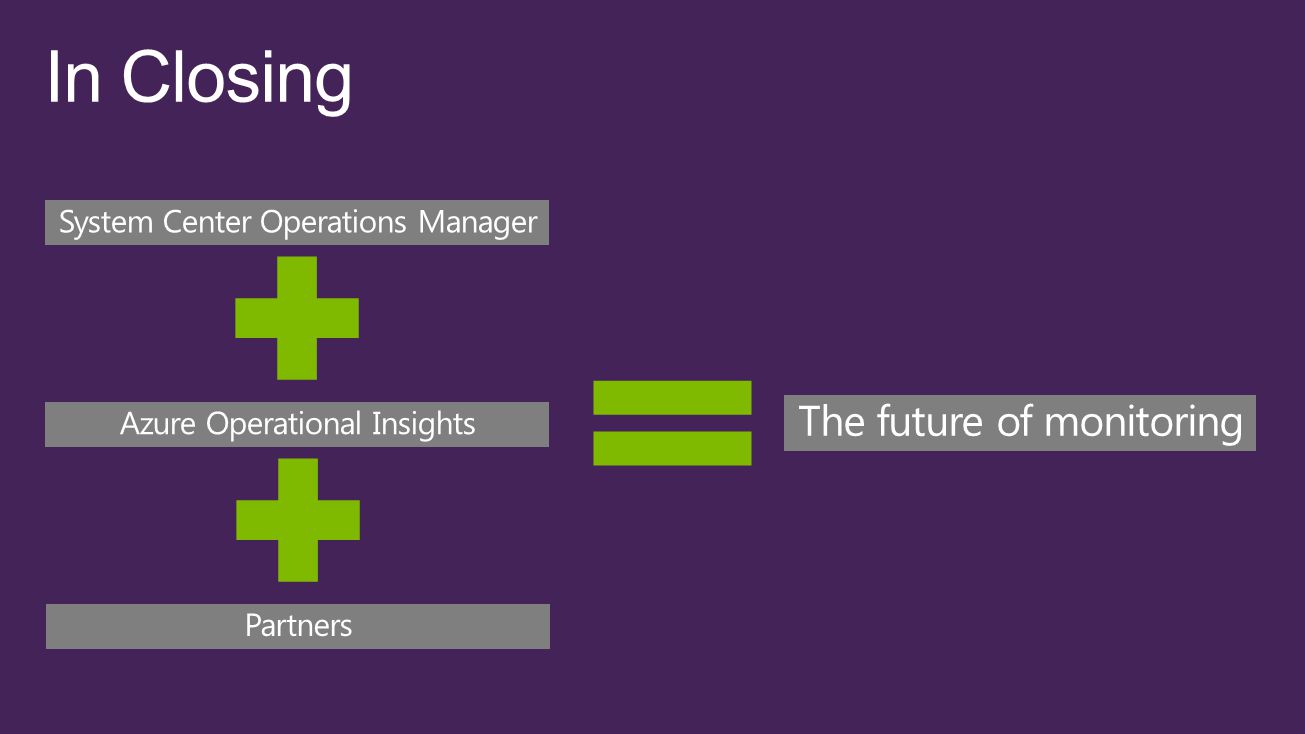 In Closing

System Center Operations Manager

Azure Operational Insights

Partners

The future of monitoring